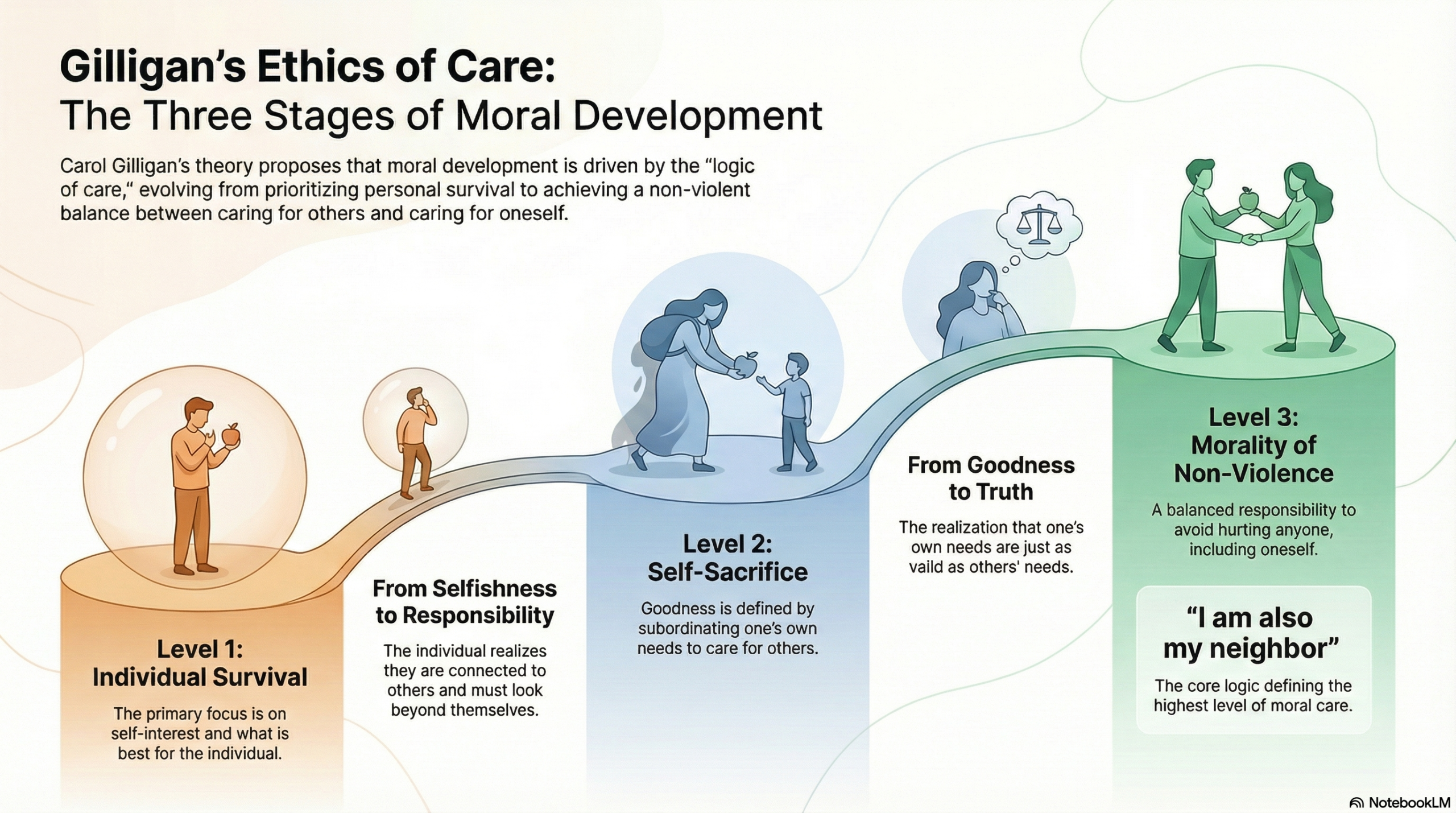 Gilligan's Ethics of Care:
The Three Stages of Moral Development

Carol Gilligan's theory proposes that moral development is driven by the "logic of care," evolving from prioritizing personal survival to achieving a non-violent balance between caring for others and caring for oneself.

Level 1:
Individual Survival

The primary focus is on self-interest and what is best for the individual.

From Selfishness to Responsibility

The individual realizes they are connected to others and must look beyond themselves.

Level 2:
Self-Sacrifice

Goodness is defined by subordinating one's own needs to care for others.

From Goodness to Truth

The realization that one's own needs are just as vaild as others' needs.

Level 3:
Morality of Non-Violence

A balanced responsibility to avoid hurting anyone, including oneself.

"I am also my neighbor"

The core logic defining the highest level of moral care.

NotebookLM